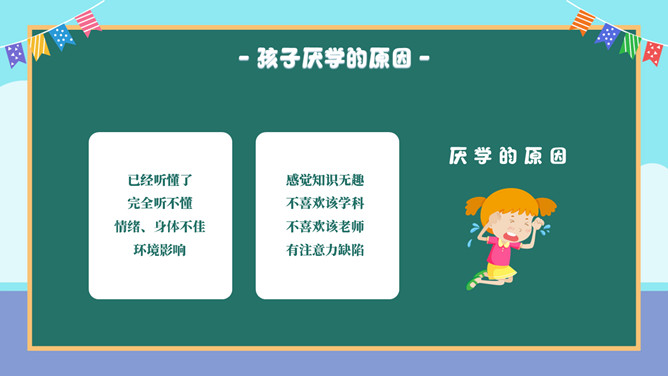 - 孩子厌学的原因 -

已经听懂了
完全听不懂
情绪、身体不佳
环境影响

感觉知识无趣
不喜欢该学科
不喜欢该老师
有注意力缺陷

厌学的原因